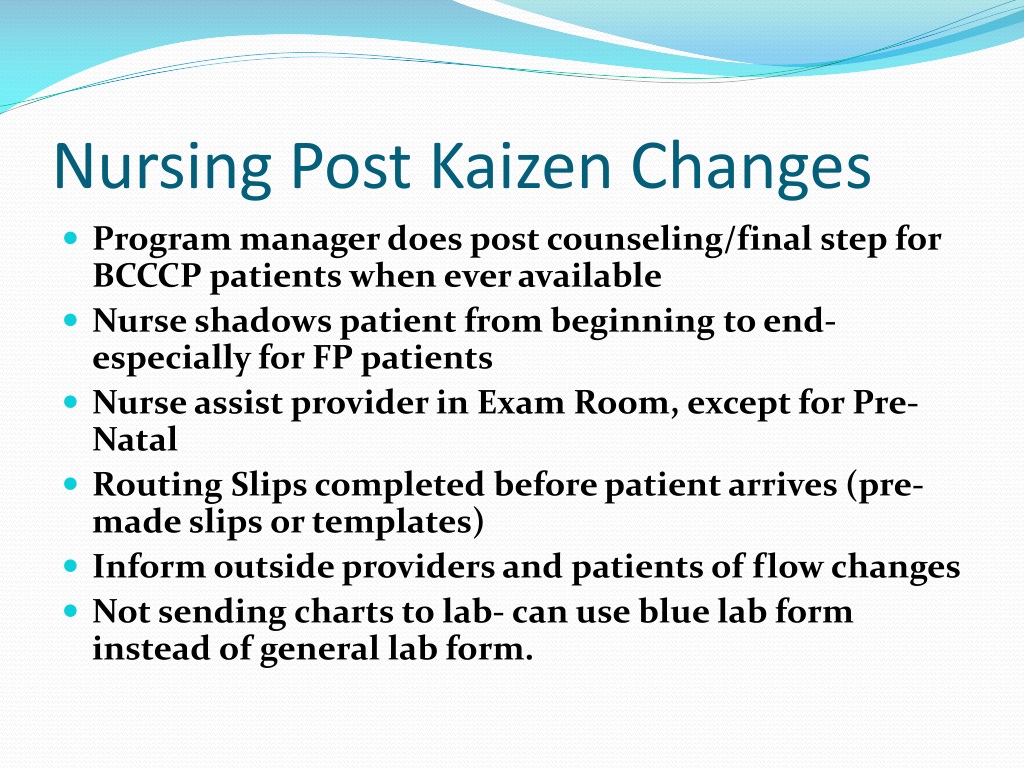 Nursing Post Kaizen Changes

- Program manager does post counseling/final step for BCCCP patients when ever available
- Nurse shadows patient from beginning to end- especially for FP patients
- Nurse assist provider in Exam Room, except for Pre-Natal
- Routing Slips completed before patient arrives (pre-made slips or templates)
- Inform outside providers and patients of flow changes
- Not sending charts to lab- can use blue lab form instead of general lab form.